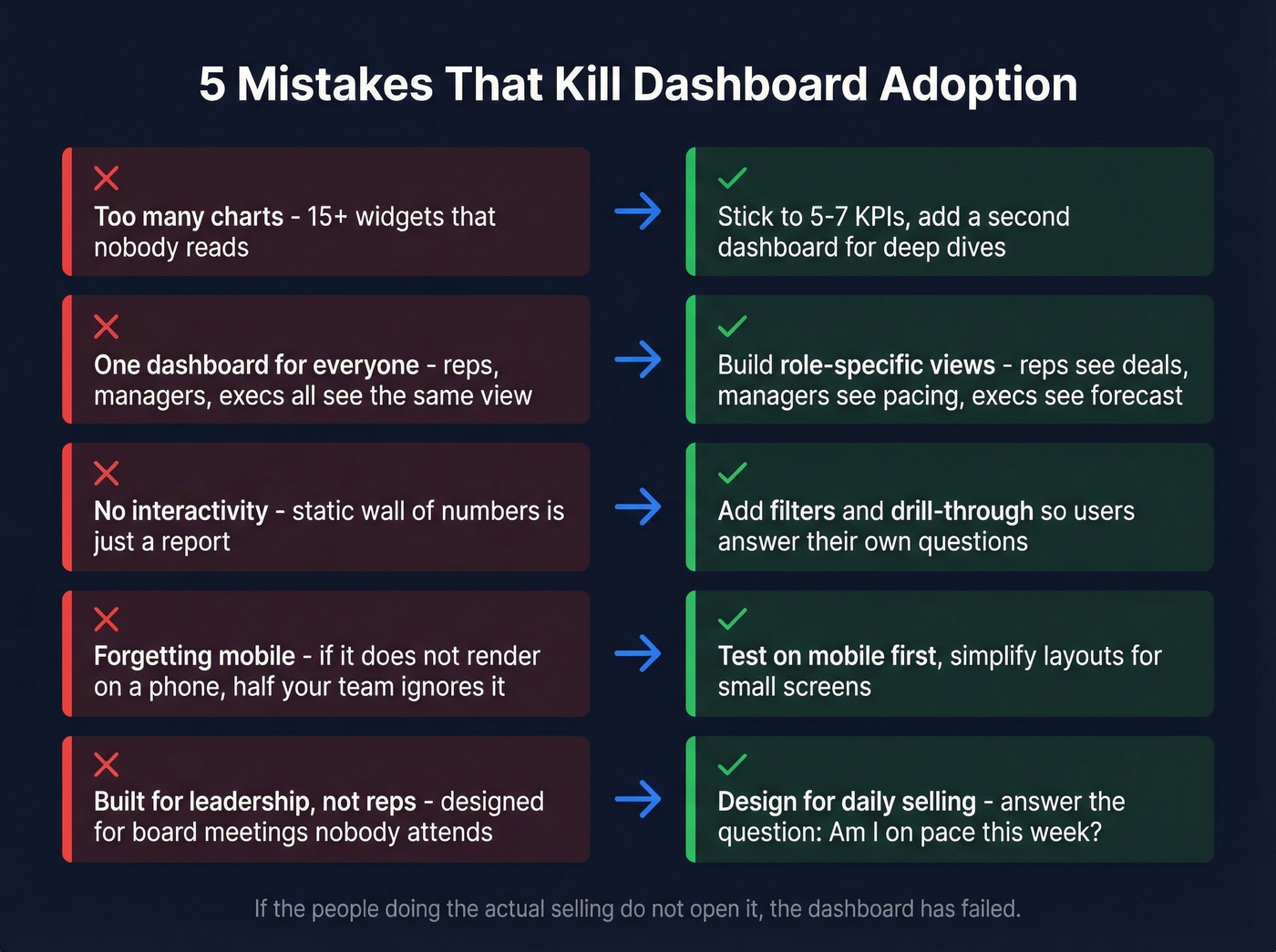 5 Mistakes That Kill Dashboard Adoption

Too many charts - 15+ widgets that nobody reads

Stick to 5-7 KPIs, add a second dashboard for deep dives

One dashboard for everyone - reps, managers, execs all see the same view

Build role-specific views - reps see deals, managers see pacing, execs see forecast

No interactivity - static wall of numbers is just a report

Add filters and drill-through so users answer their own questions

Forgetting mobile - if it does not render on a phone, half your team ignores it

Test on mobile first, simplify layouts for small screens

Built for leadership, not reps - designed for board meetings nobody attends

Design for daily selling - answer the question: Am I on pace this week?

If the people doing the actual selling do not open it, the dashboard has failed.